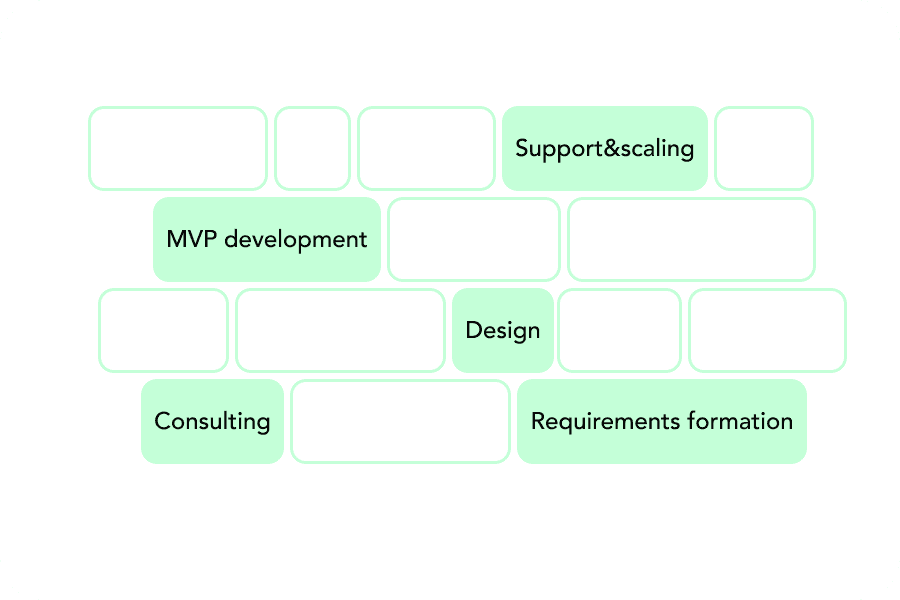 Support&scaling

MVP development

Design

Consulting

Requirements formation